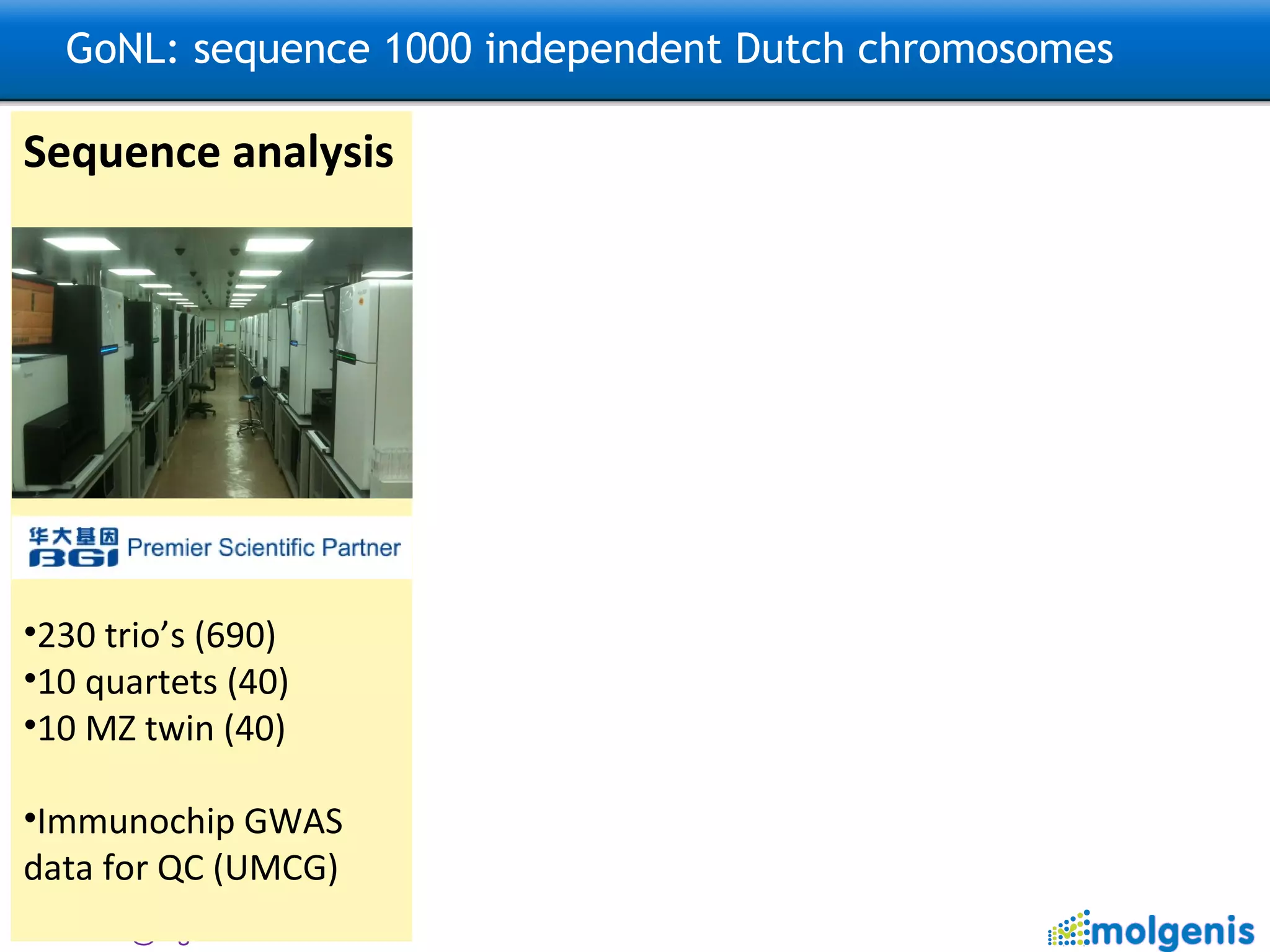 GoNL: sequence 1000 independent Dutch chromosomes

Sequence analysis

华大基因 BGI Premier Scientific Partner

•230 trio's (690)
•10 quartets (40)
•10 MZ twin (40)

•Immunochip GWAS data for QC (UMCG)

molgenis